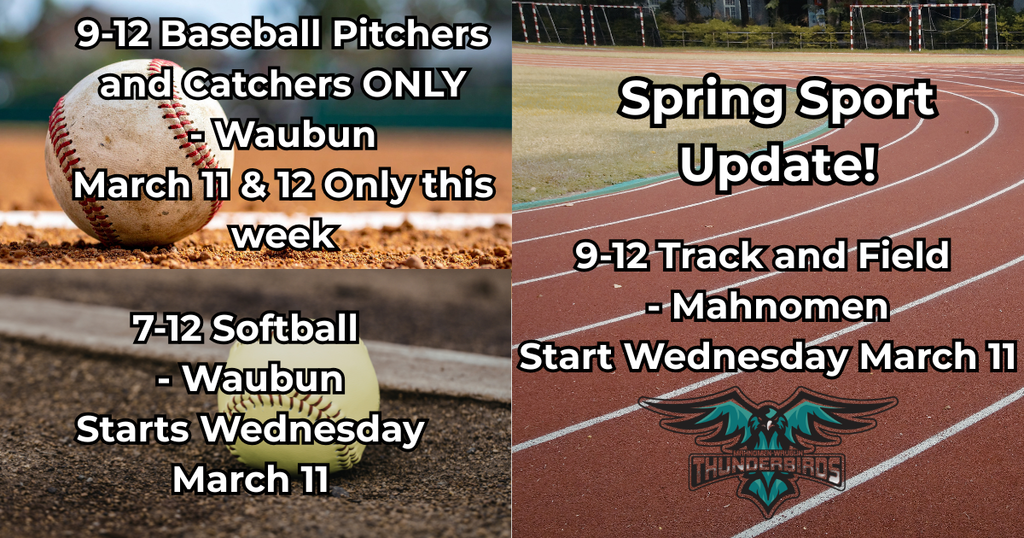 9-12 Baseball Pitchers and Catchers ONLY - Waubun March 11 & 12 Only this week

7-12 Softball - Waubun Starts Wednesday March 11

Spring Sport Update!

9-12 Track and Field - Mahnomen Start Wednesday March 11

MAHNOMEN-WAUBUN
THUNDERBIRDS